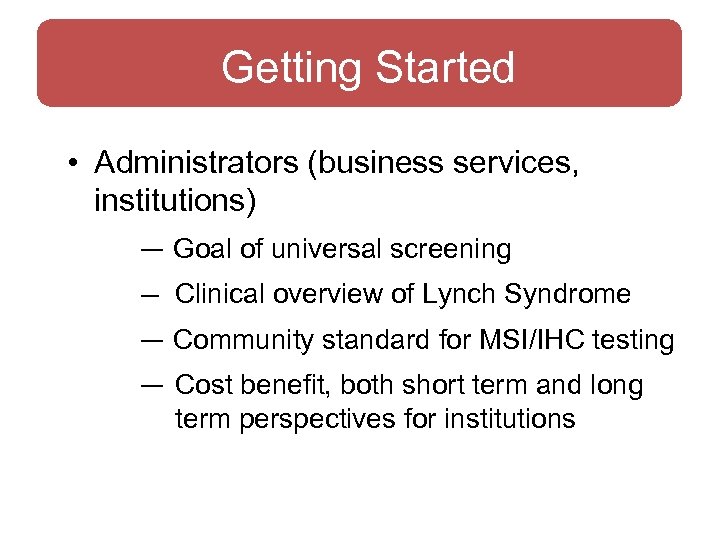 Getting Started

• Administrators (business services, institutions)

— Goal of universal screening

— Clinical overview of Lynch Syndrome

— Community standard for MSI/IHC testing

— Cost benefit, both short term and long term perspectives for institutions